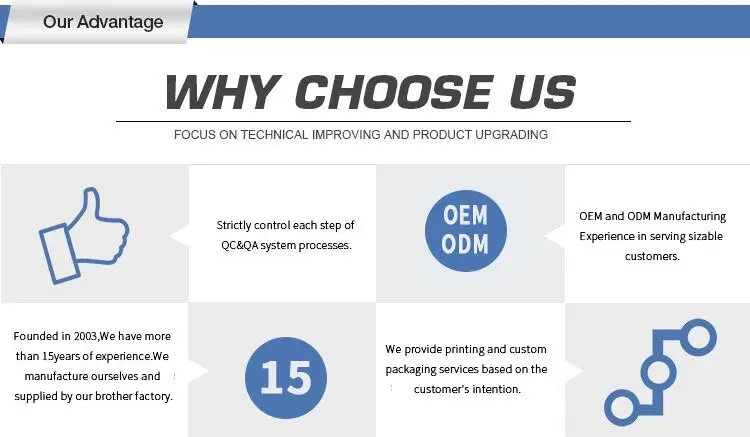 Our Advantage

WHY CHOOSE US

FOCUS ON TECHNICAL IMPROVING AND PRODUCT UPGRADING

Strictly control each step of QC&QA system processes.

OEM ODM

OEM and ODM Manufacturing Experience in serving sizable customers.

Founded in 2003,We have more than 15years of experience.We manufacture ourselves and supplied by our brother factory.

15

We provide printing and custom packaging services based on the customer's intention.